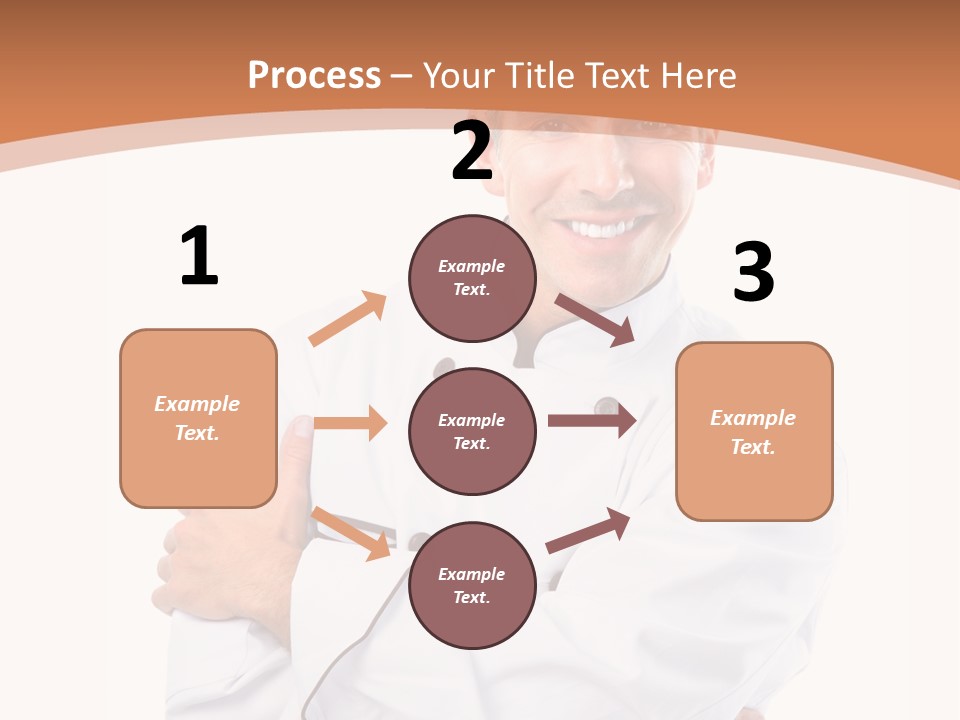 Process – Your Title Text Here

1

Example Text.

2

Example Text.

Example Text.

Example Text.

3

Example Text.